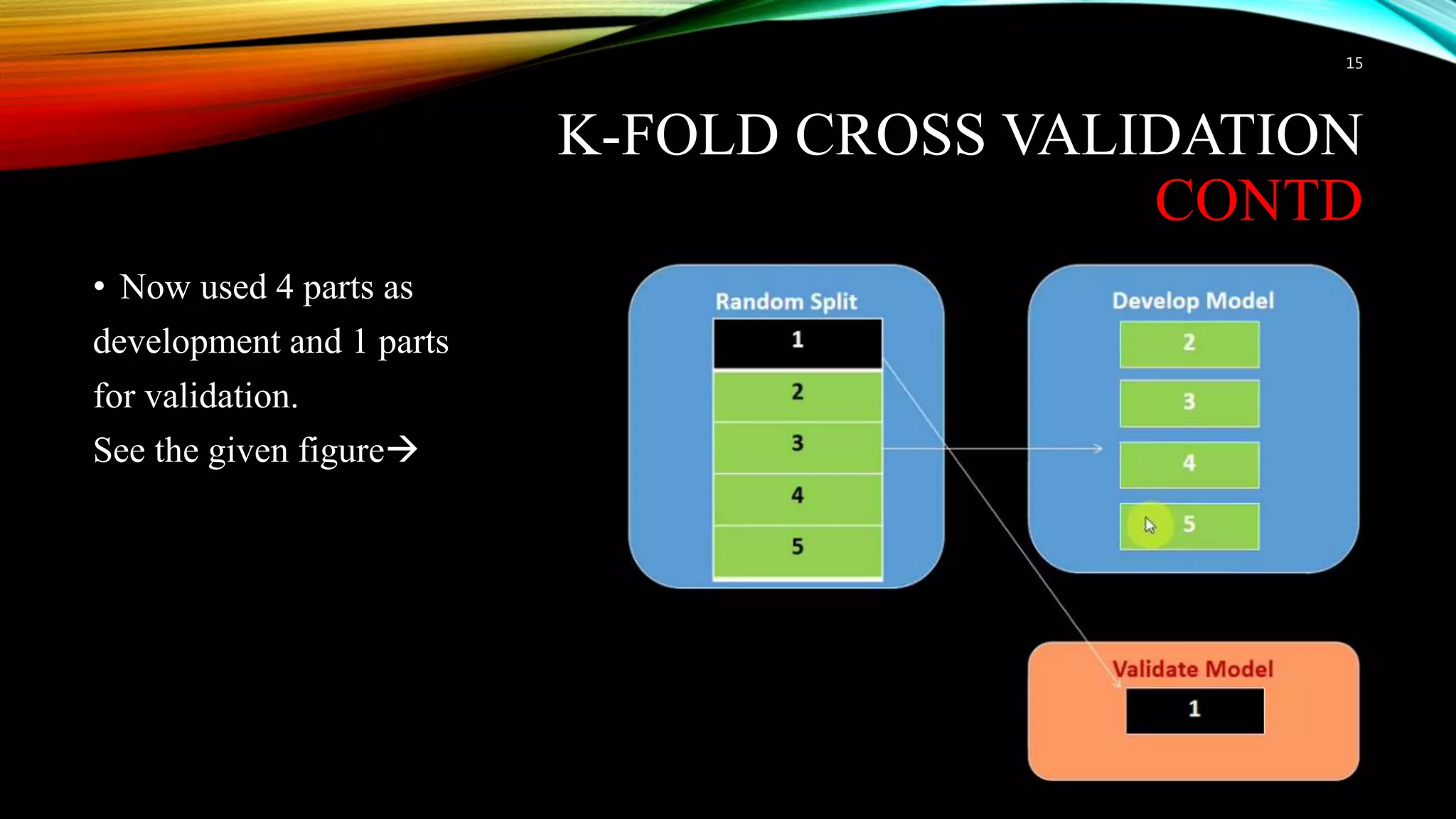 15

K-FOLD CROSS VALIDATION CONTD

• Now used 4 parts as development and 1 parts for validation.
See the given figure→

Random Split
1
2
3
4
5

Develop Model
2
3
4
5

Validate Model
1